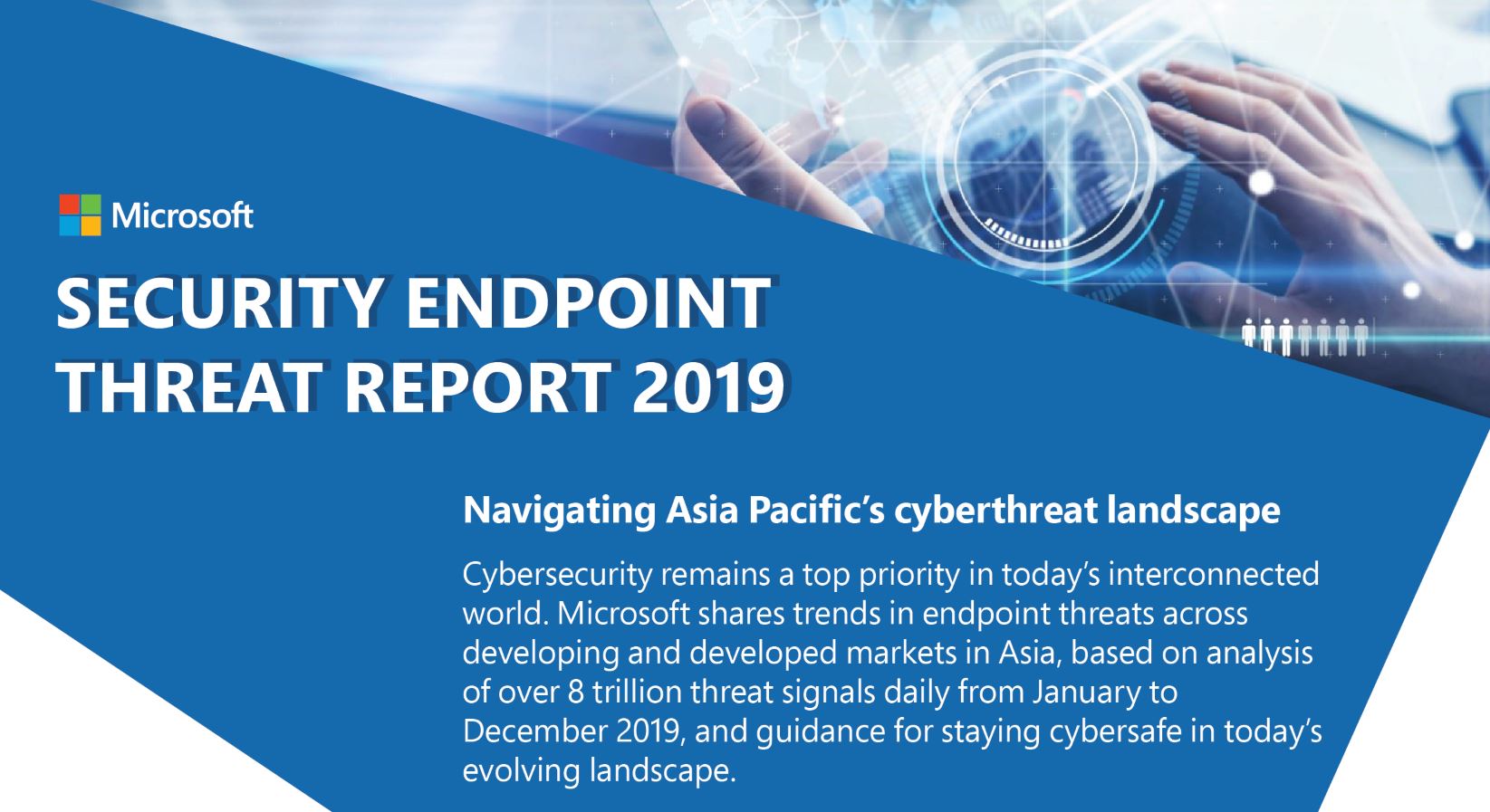 Microsoft

SECURITY ENDPOINT THREAT REPORT 2019

Navigating Asia Pacific's cyberthreat landscape

Cybersecurity remains a top priority in today's interconnected world. Microsoft shares trends in endpoint threats across developing and developed markets in Asia, based on analysis of over 8 trillion threat signals daily from January to December 2019, and guidance for staying cybersafe in today's evolving landscape.